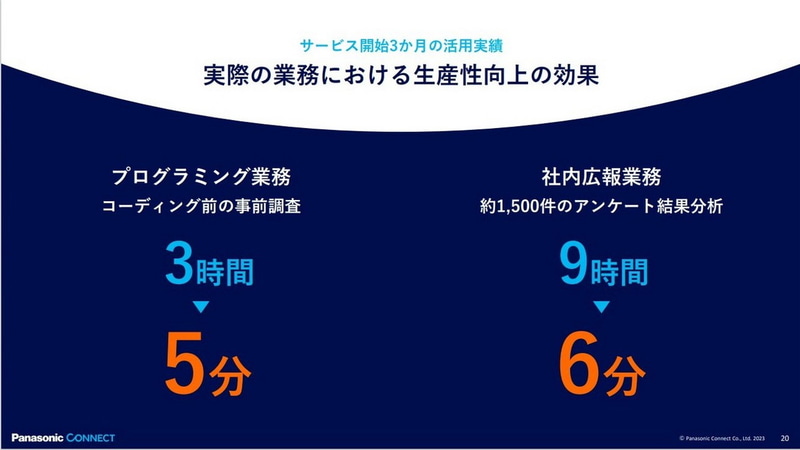 サービス開始3か月の活用実績
実際の業務における生産性向上の効果

プログラミング業務
コーディング前の事前調査

3時間
▼
5分

社内広報業務
約1,500件のアンケート結果分析

9時間
▼
6分

Panasonic CONNECT

© Panasonic Connect Co., Ltd. 2023 20